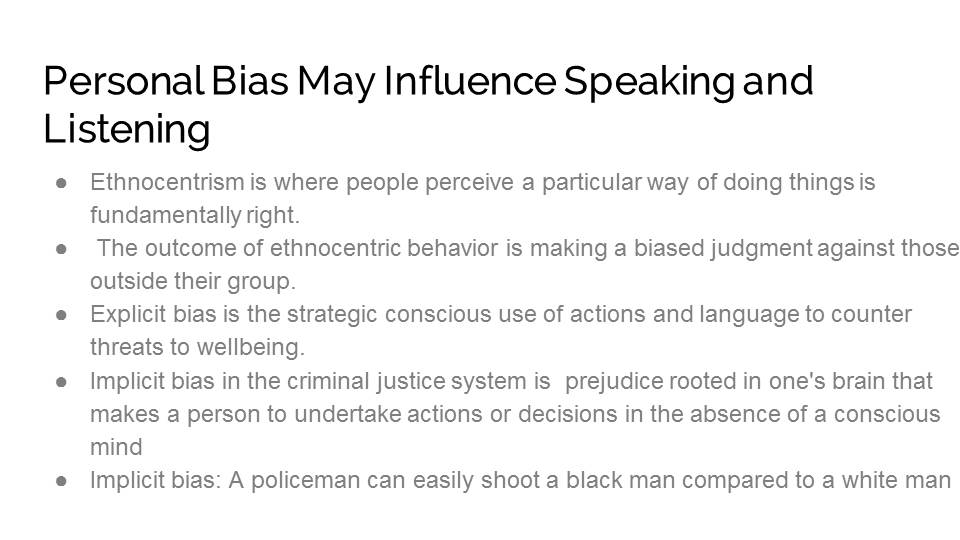 Personal Bias May Influence Speaking and Listening

● Ethnocentrism is where people perceive a particular way of doing things is fundamentally right.
● The outcome of ethnocentric behavior is making a biased judgment against those outside their group.
● Explicit bias is the strategic conscious use of actions and language to counter threats to wellbeing.
● Implicit bias in the criminal justice system is prejudice rooted in one's brain that makes a person to undertake actions or decisions in the absence of a conscious mind
● Implicit bias: A policeman can easily shoot a black man compared to a white man